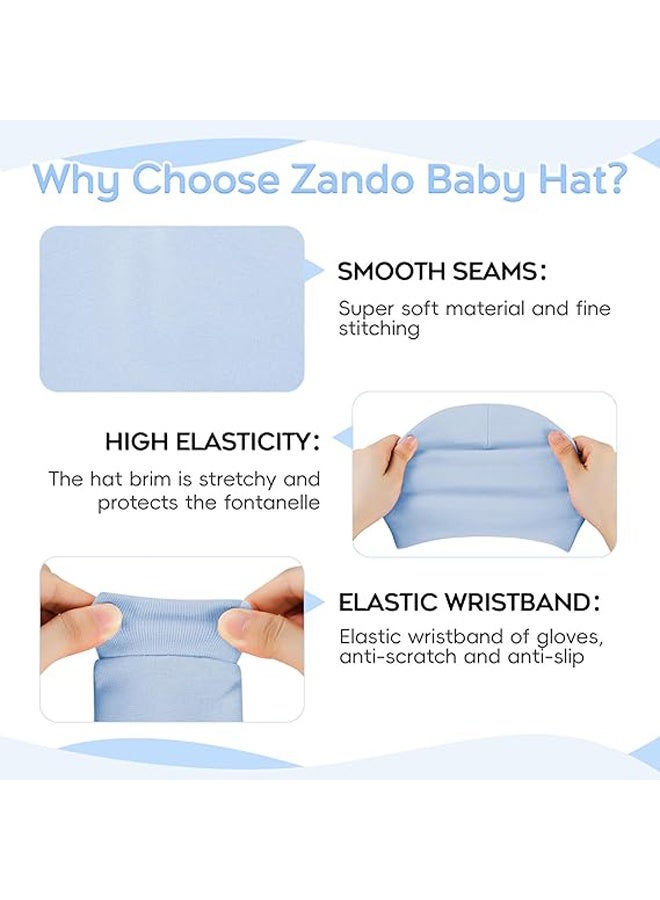 Why Choose Zando Baby Hat?

SMOOTH SEAMS:

Super soft material and fine stitching

HIGH ELASTICITY:

The hat brim is stretchy and protects the fontanelle

ELASTIC WRISTBAND:

Elastic wristband of gloves, anti-scratch and anti-slip